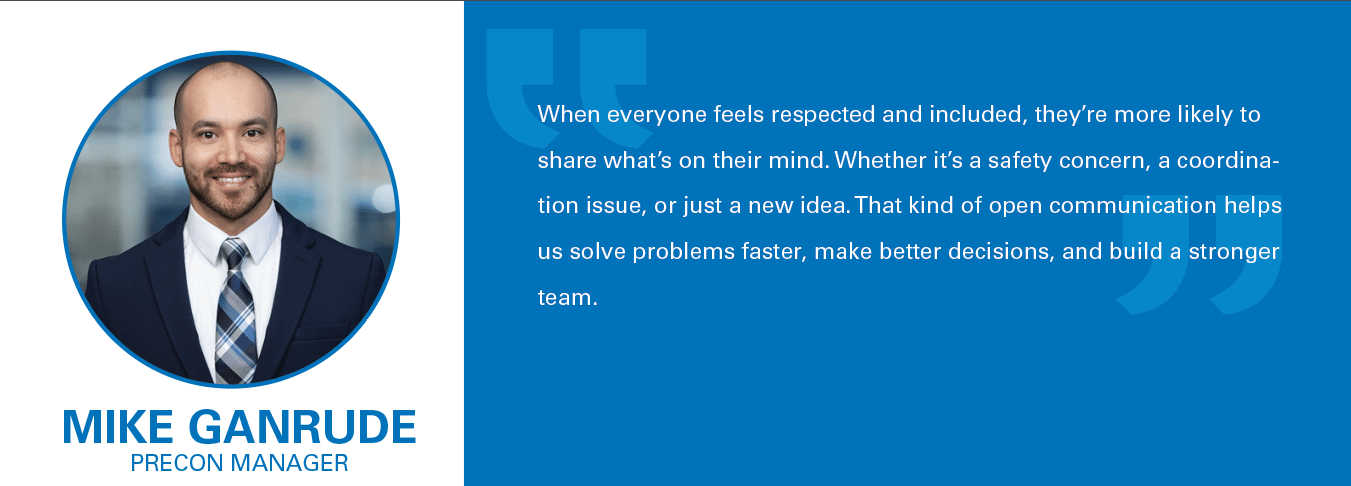 MIKE GANRUDE
PRECON MANAGER

When everyone feels respected and included, they're more likely to share what's on their mind. Whether it's a safety concern, a coordination issue, or just a new idea. That kind of open communication helps us solve problems faster, make better decisions, and build a stronger team.